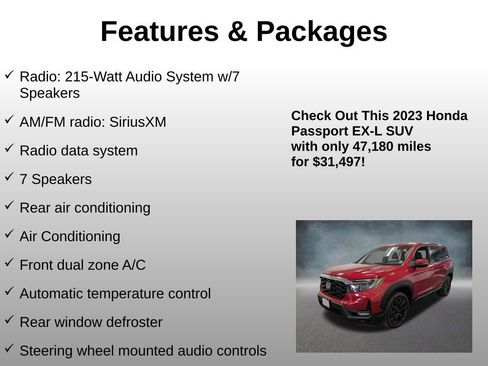 Features & Packages

✓ Radio: 215-Watt Audio System w/7 Speakers

✓ AM/FM radio: SiriusXM

✓ Radio data system

✓ 7 Speakers

✓ Rear air conditioning

✓ Air Conditioning

✓ Front dual zone A/C

✓ Automatic temperature control

✓ Rear window defroster

✓ Steering wheel mounted audio controls

Check Out This 2023 Honda Passport EX-L SUV with only 47,180 miles for $31,497!